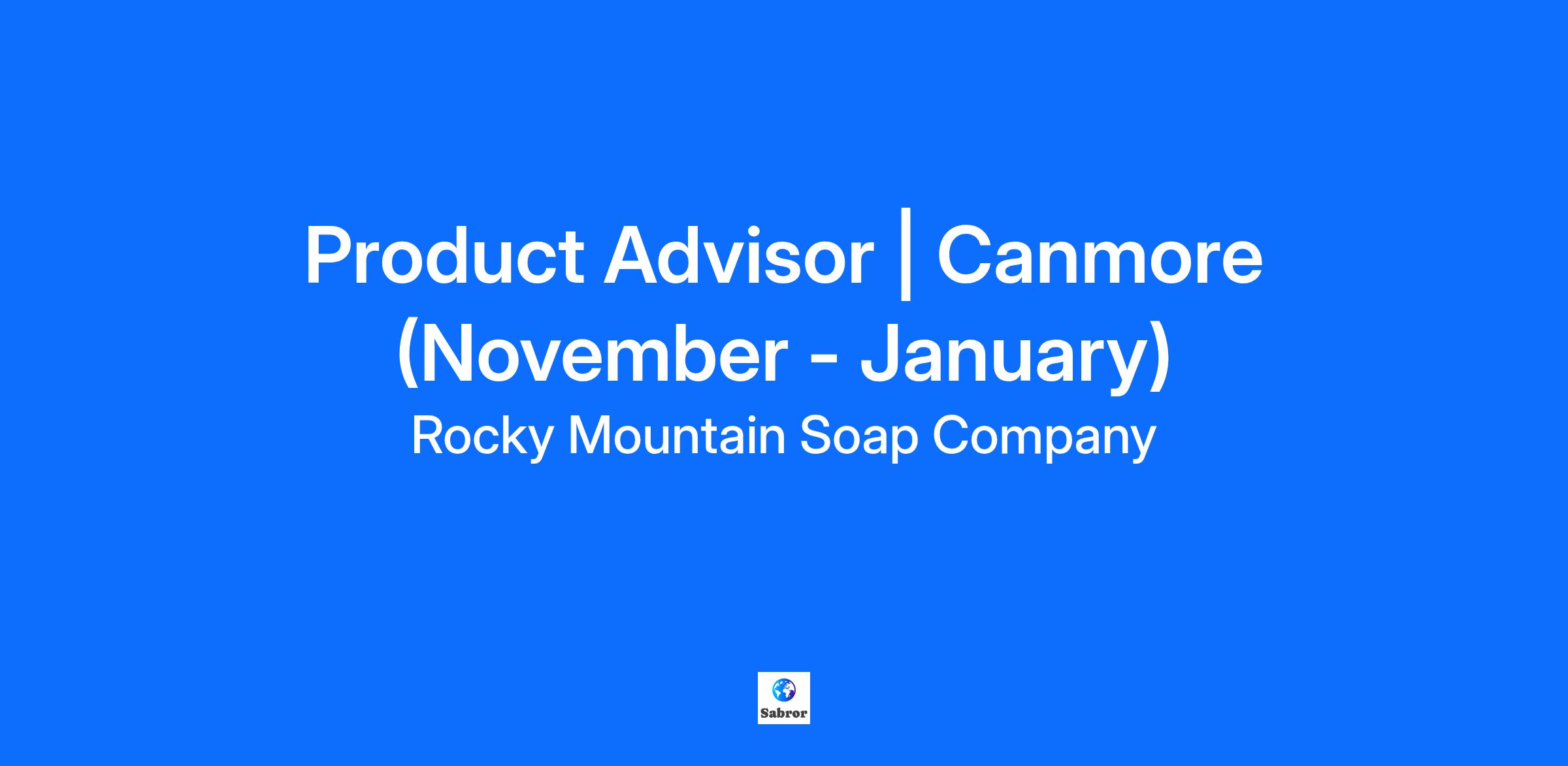 Product Advisor | Canmore (November - January)

Rocky Mountain Soap Company

Sabror